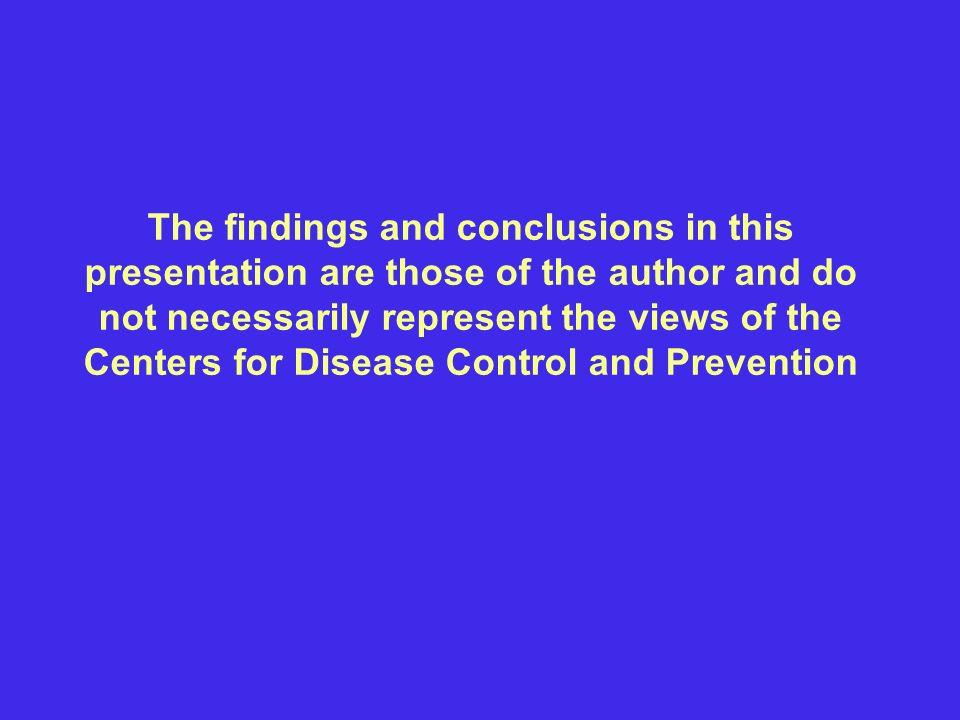 The findings and conclusions in this presentation are those of the author and do not necessarily represent the views of the Centers for Disease Control and Prevention